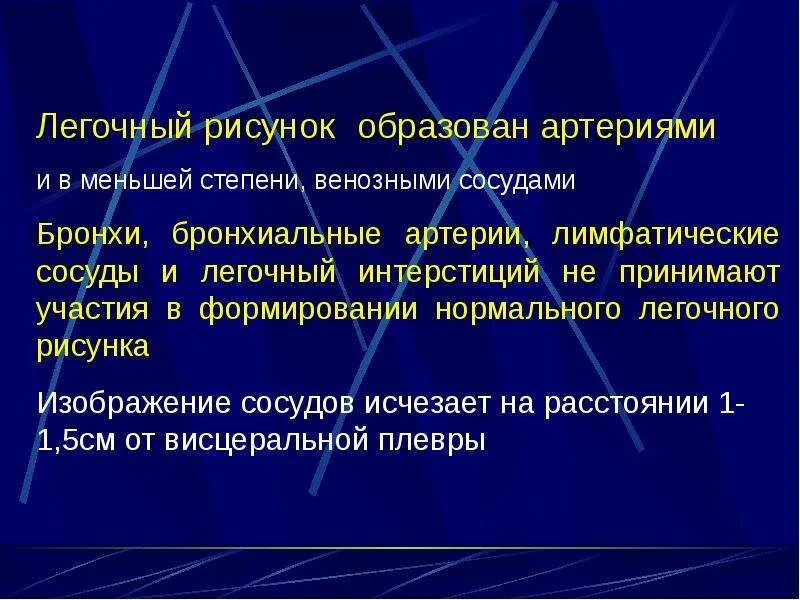 Легочный рисунок образован артериями

и в меньшей степени, венозными сосудами

Бронхи, бронхиальные артерии, лимфатические сосуды и легочный интерстиций не принимают участия в формировании нормального легочного рисунка

Изображение сосудов исчезает на расстоянии 1-1,5см от висцеральной плевры